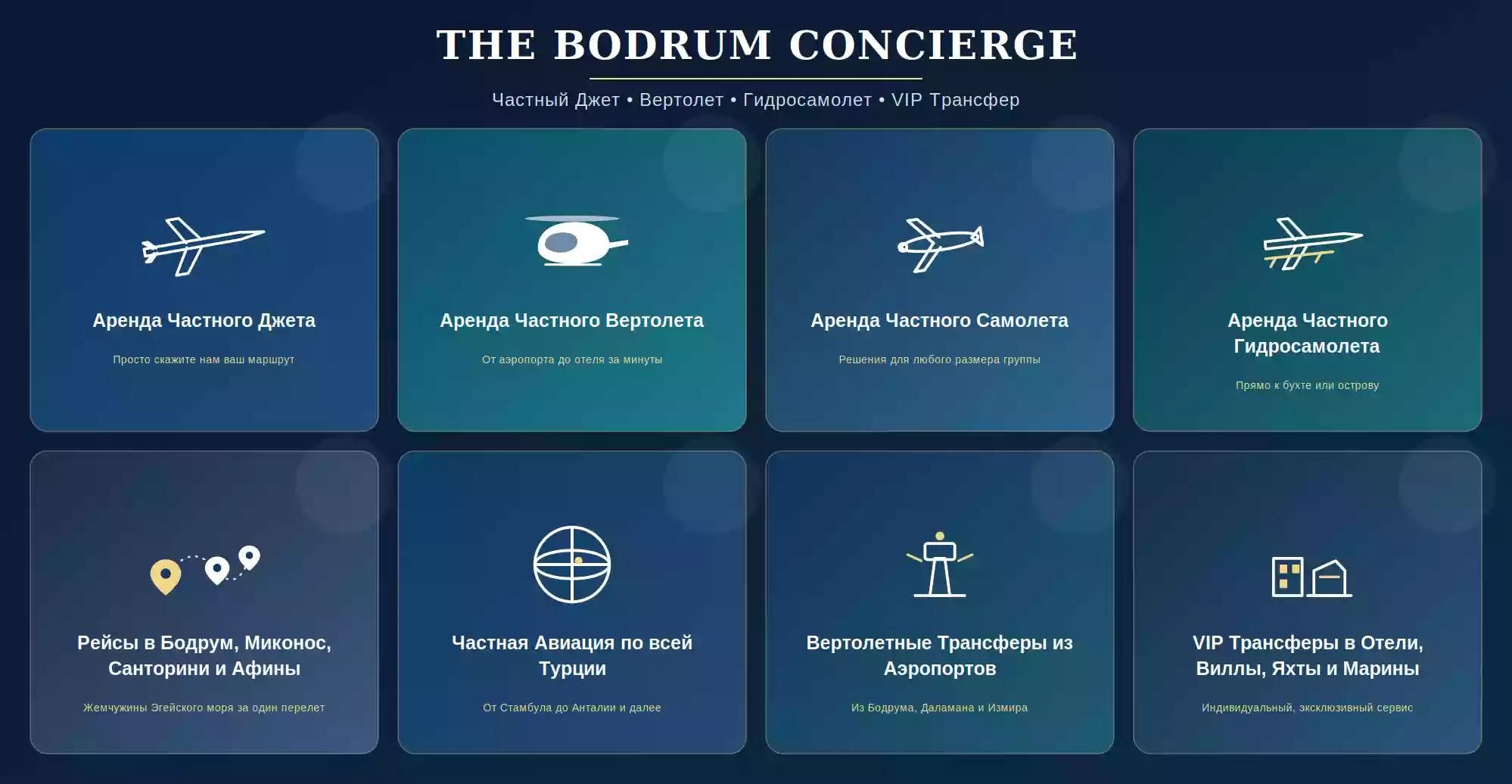 THE BODRUM CONCIERGE

Частный Джет • Вертолет • Гидросамолет • VIP Трансфер

Аренда Частного Джета

Просто скажите нам ваш маршрут

Аренда Частного Вертолета

От аэропорта до отеля за минуты

Аренда Частного Самолета

Решения для любого размера группы

Аренда Частного Гидросамолета

Прямо к бухте или острову

Рейсы в Бодрум, Миконос, Санторини и Афины

Жемчужины Эгейского моря за один перелет

Частная Авиация по всей Турции

От Стамбула до Анталии и далее

Вертолетные Трансферы из Аэропортов

Из Бодрума, Даламана и Измира

VIP Трансферы в Отели, Виллы, Яхты и Марины

Индивидуальный, эксклюзивный сервис